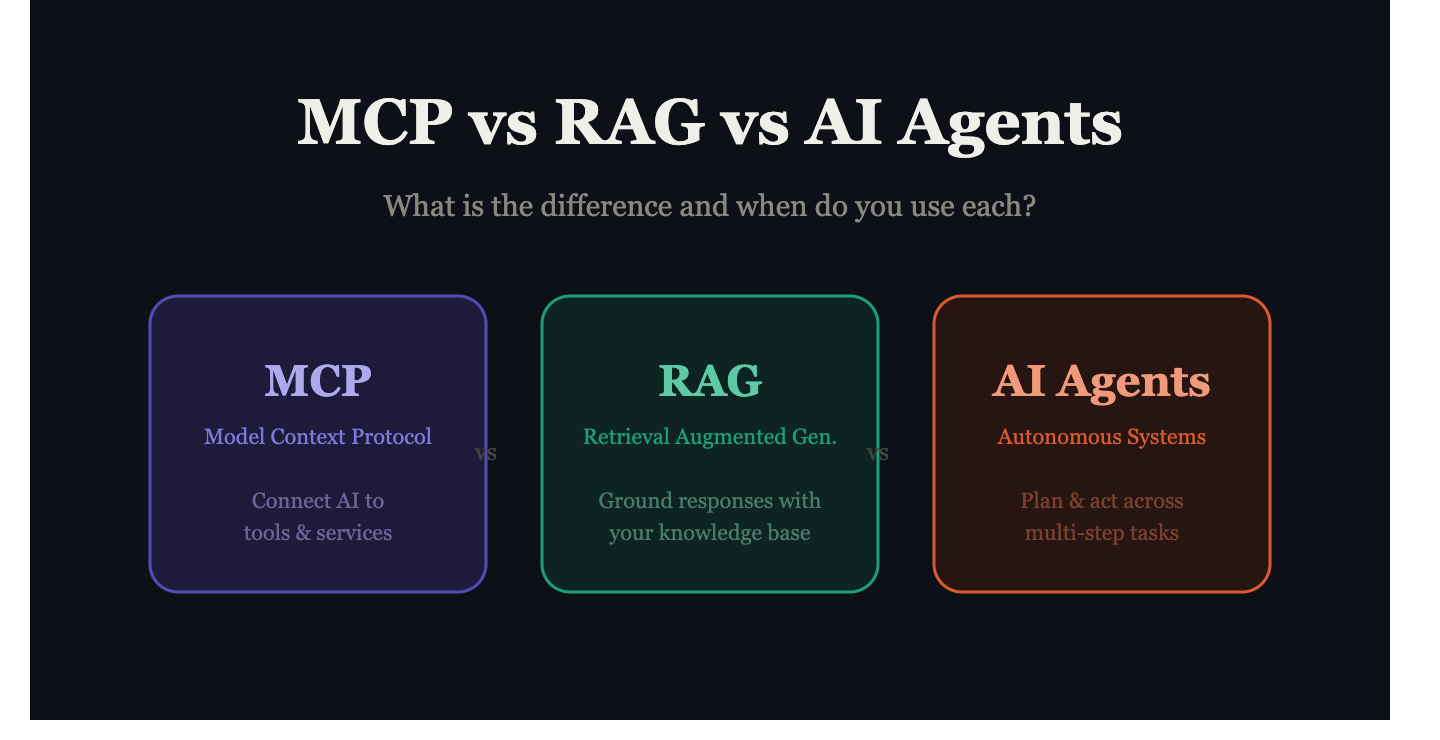 MCP vs RAG vs AI Agents

What is the difference and when do you use each?

MCP
Model Context Protocol

Connect AI to tools & services

vs

RAG
Retrieval Augmented Gen.

Ground responses with your knowledge base

vs

AI Agents
Autonomous Systems

Plan & act across multi-step tasks